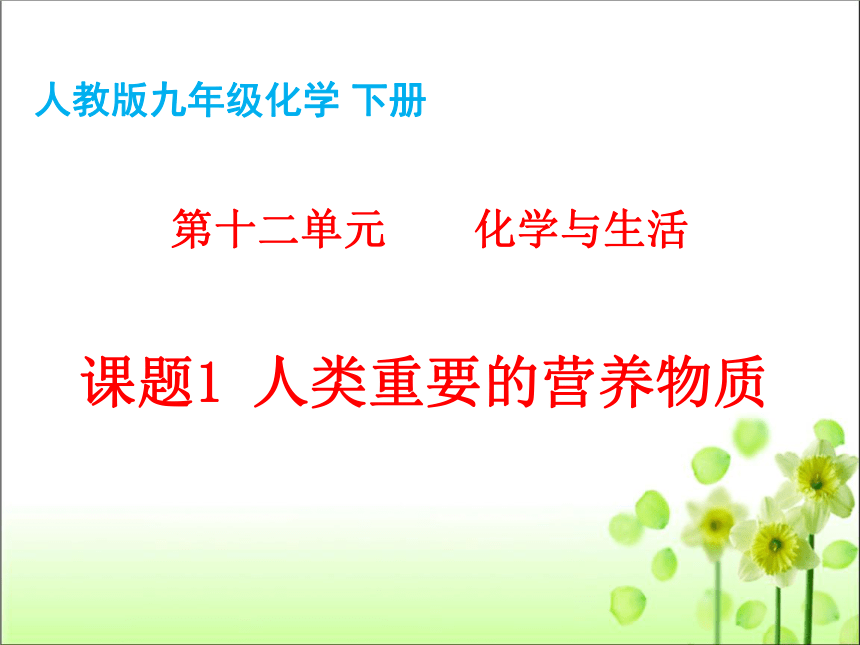 人教版九年级化学 下册

第十二单元　　化学与生活

课题1 人类重要的营养物质